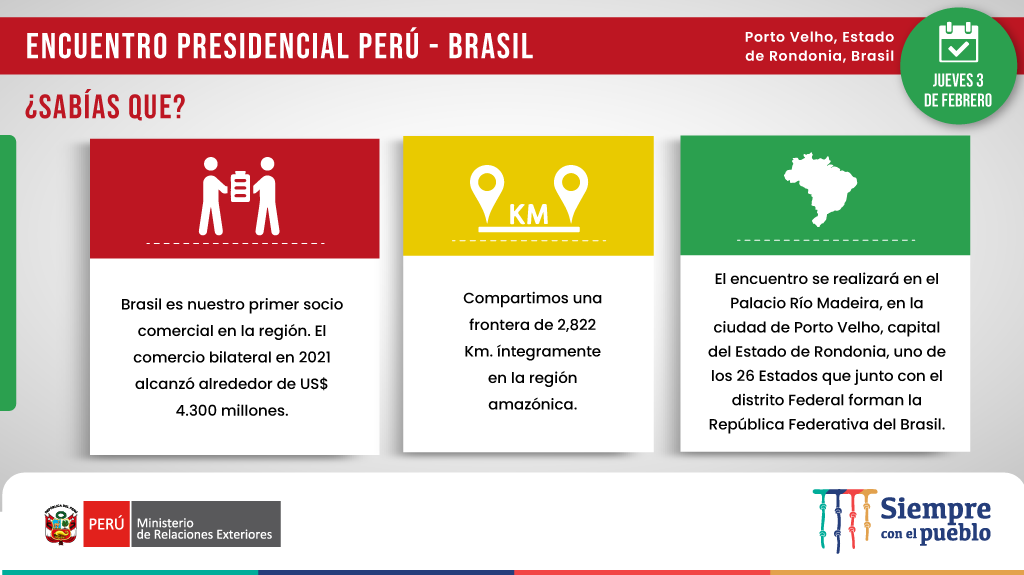 ENCUENTRO PRESIDENCIAL PERÚ - BRASIL

Porto Velho, Estado de Rondonia, Brasil

JUEVES 3 DE FEBRERO

¿SABÍAS QUE?

Brasil es nuestro primer socio comercial en la región. El comercio bilateral en 2021 alcanzó alrededor de US$ 4.300 millones.

KM

Compartimos una frontera de 2,822 Km. íntegramente en la región amazónica.

El encuentro se realizará en el Palacio Río Madeira, en la ciudad de Porto Velho, capital del Estado de Rondonia, uno de los 26 Estados que junto con el distrito Federal forman la República Federativa del Brasil.

PERÚ Ministerio de Relaciones Exteriores

Siempre con el pueblo